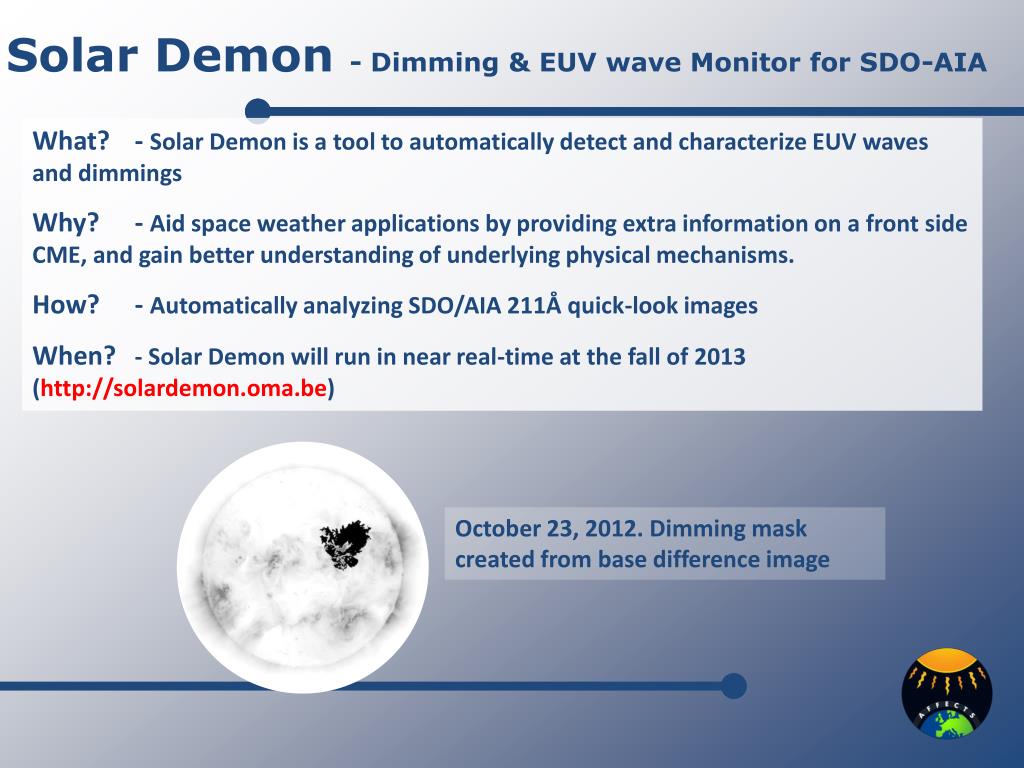 Solar Demon - Dimming & EUV wave Monitor for SDO-AIA

What? - Solar Demon is a tool to automatically detect and characterize EUV waves and dimmings

Why? - Aid space weather applications by providing extra information on a front side CME, and gain better understanding of underlying physical mechanisms.

How? - Automatically analyzing SDO/AIA 211Å quick-look images

When? - Solar Demon will run in near real-time at the fall of 2013 (http://solardemon.oma.be)

October 23, 2012. Dimming mask created from base difference image

AFFECTS